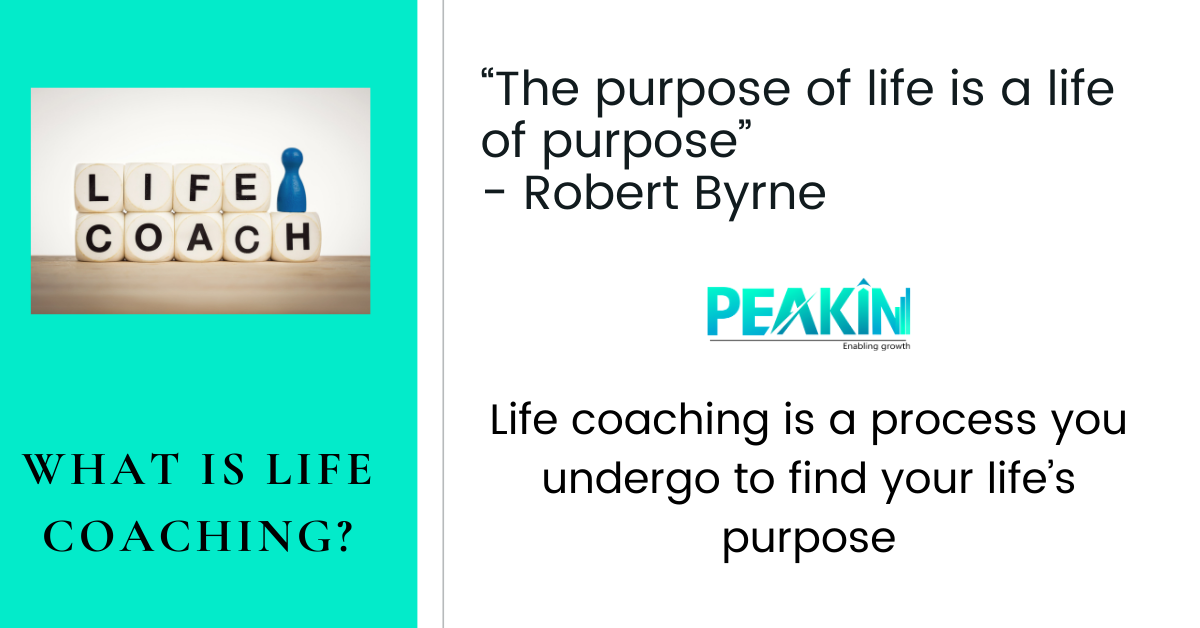 LIFE
COACH

WHAT IS LIFE COACHING?

“The purpose of life is a life of purpose”
- Robert Byrne

PEAKIN
Enabling growth

Life coaching is a process you undergo to find your life’s purpose